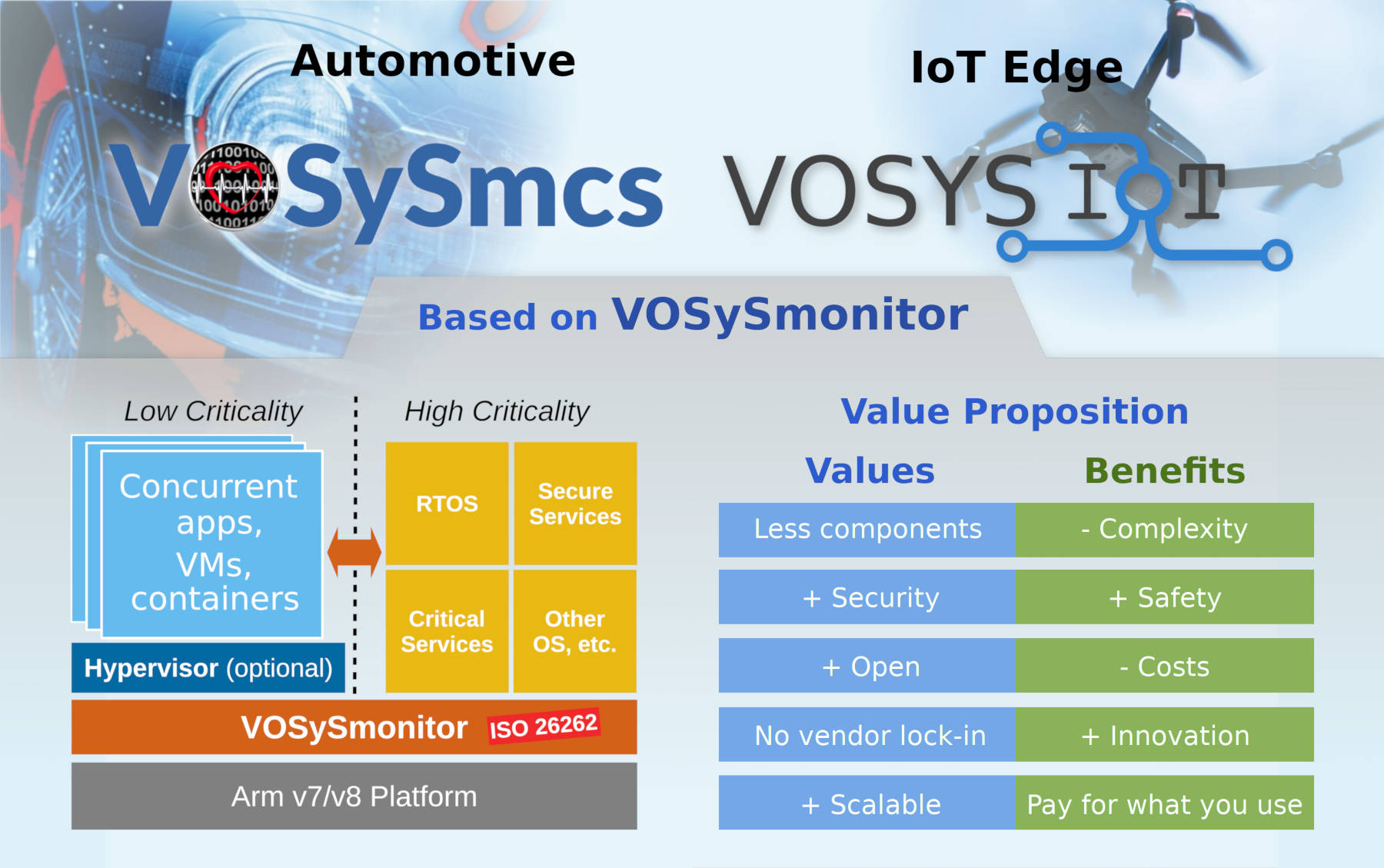 Automotive

IoT Edge

VOSySmcs VOSYS IOT

Based on VOSySmonitor

Low Criticality

High Criticality

Concurrent apps, VMs, containers

Hypervisor (optional)

RTOS

Secure Services

Critical Services

Other OS, etc.

VOSySmonitor ISO 26262

Arm v7/v8 Platform

Value Proposition

| Values | Benefits |
|---|---|
| Less components | - Complexity |
| + Security | + Safety |
| + Open | - Costs |
| No vendor lock-in | + Innovation |
| + Scalable | Pay for what you use |